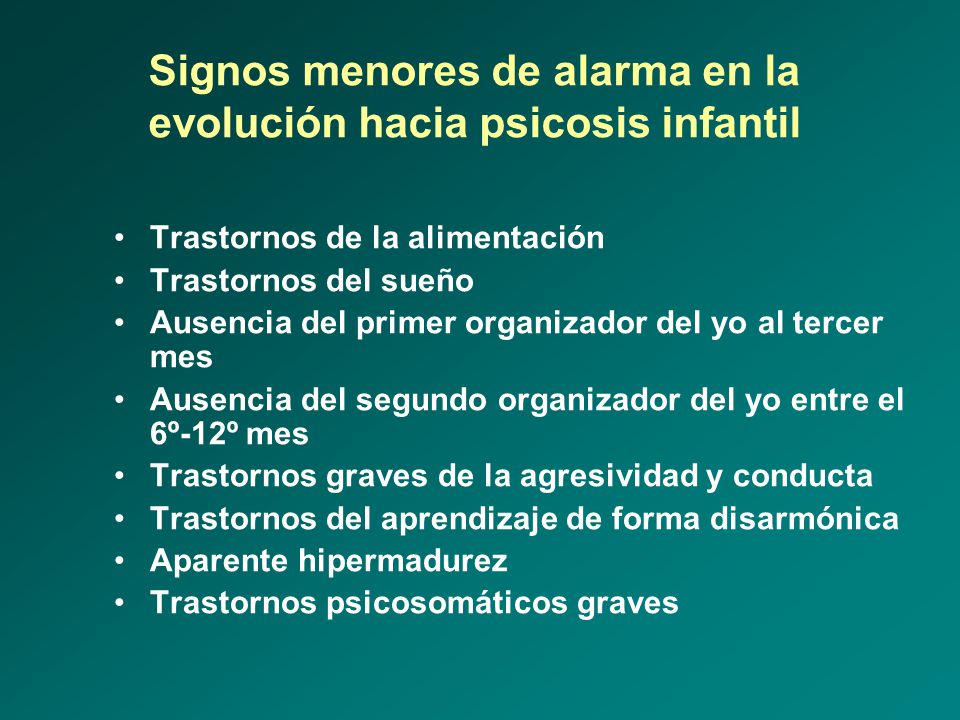 Signos menores de alarma en la evolución hacia psicosis infantil

• Trastornos de la alimentación
• Trastornos del sueño
• Ausencia del primer organizador del yo al tercer mes
• Ausencia del segundo organizador del yo entre el 6º-12º mes
• Trastornos graves de la agresividad y conducta
• Trastornos del aprendizaje de forma disarmónica
• Aparente hipermadurez
• Trastornos psicosomáticos graves